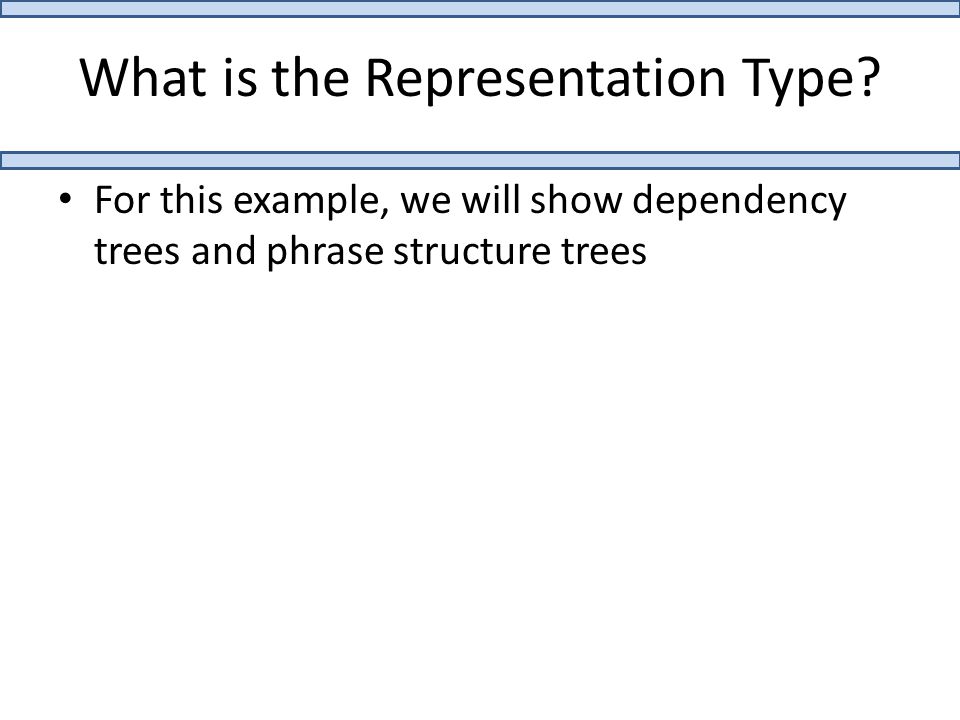 What is the Representation Type?

• For this example, we will show dependency trees and phrase structure trees